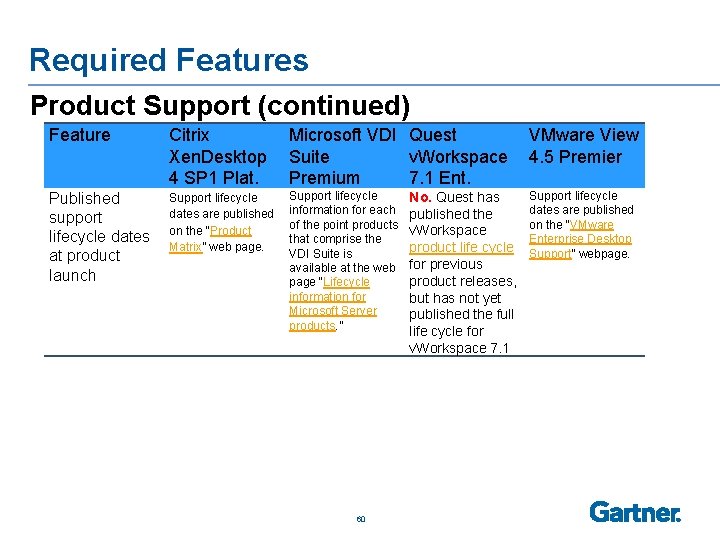 Required Features

Product Support (continued)

| Feature | Citrix XenDesktop 4 SP1 Plat. | Microsoft VDI Suite Premium | Quest vWorkspace 7.1 Ent. | VMware View 4.5 Premier |
|---|---|---|---|---|
| Published support lifecycle dates at product launch | Support lifecycle dates are published on the "Product Matrix" web page. | Support lifecycle information for each of the point products that comprise the VDI Suite is available at the web page "Lifecycle information for Microsoft Server products." | No. Quest has published the vWorkspace product life cycle for previous product releases, but has not yet published the full life cycle for vWorkspace 7.1 | Support lifecycle dates are published on the "VMware Enterprise Desktop Support" webpage. |

60

Gartner.